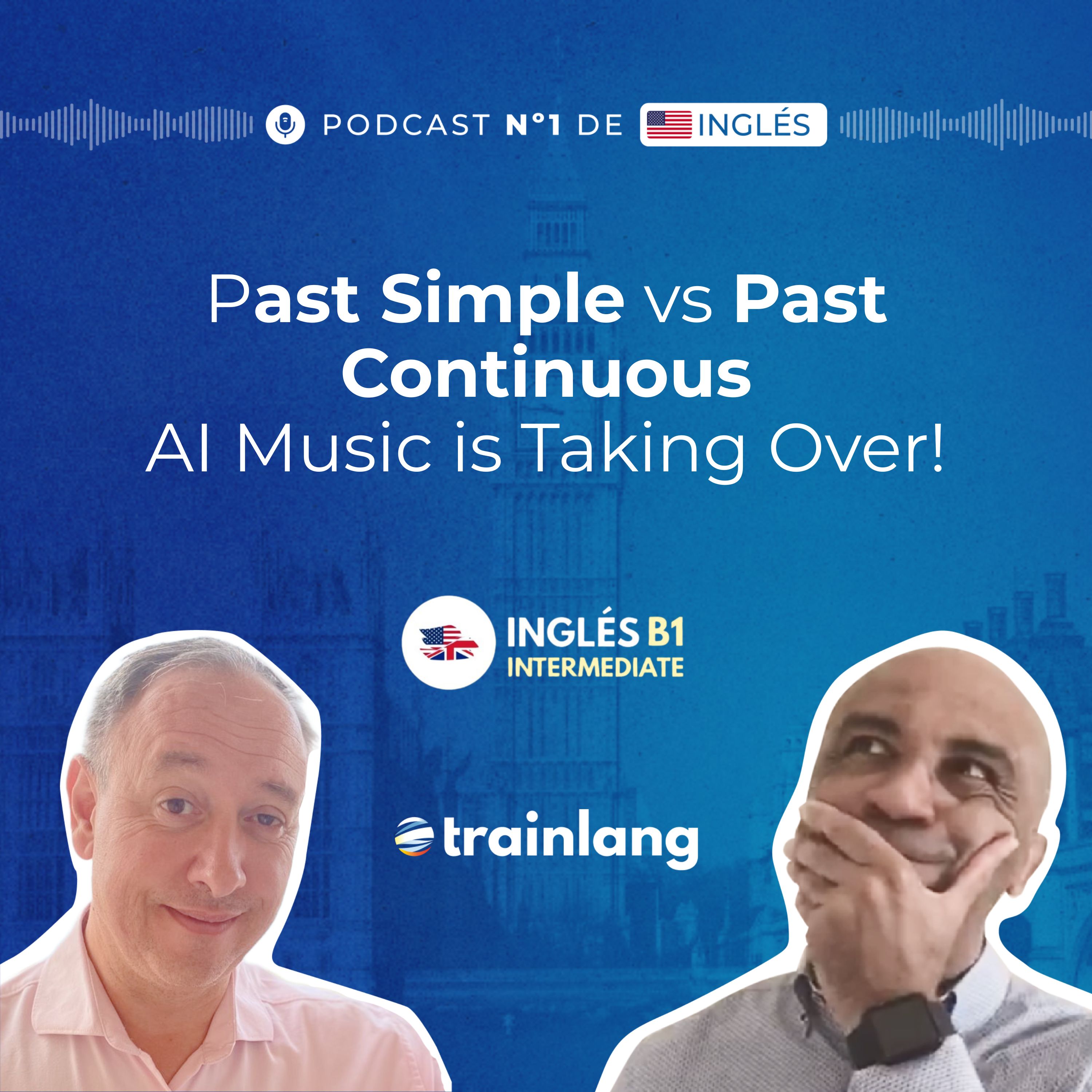 PODCAST N°1 DE INGLÉS

Past Simple vs Past Continuous
AI Music is Taking Over!

INGLÉS B1
INTERMEDIATE

trainlang